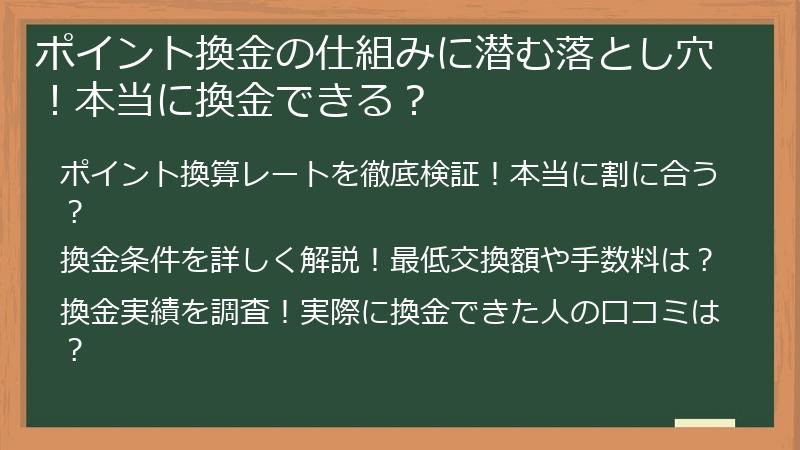 ポイント換金の仕組みに潜む落とし穴！本当に換金できる？

ポイント換算レートを徹底検証！本当に割に合う？

換金条件を詳しく解説！最低交換額や手数料は？

換金実績を調査！実際に換金できた人の口コミは？